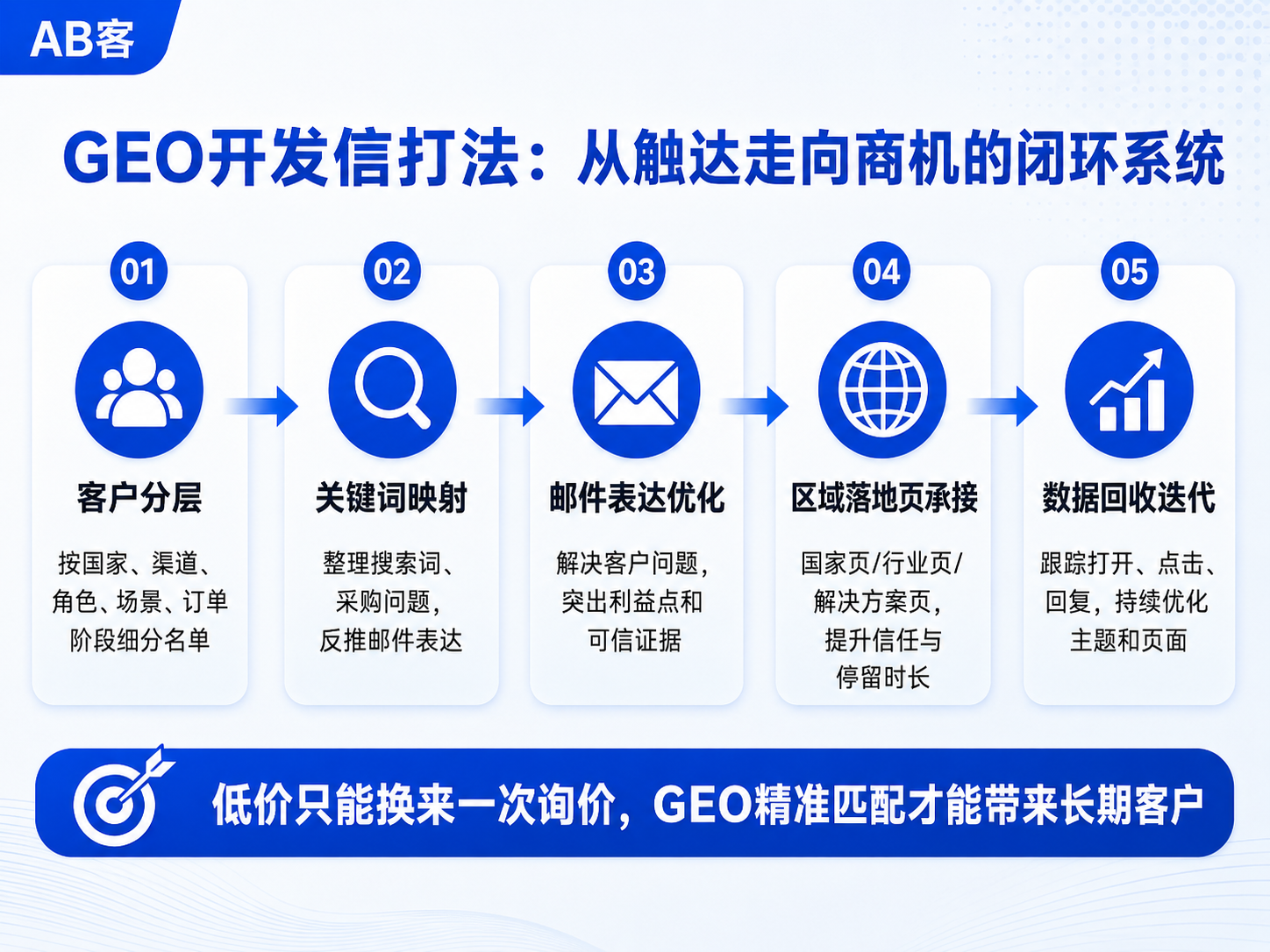 AB客

GEO开发信打法：从触达走向商机的闭环系统

01

客户分层

按国家、渠道、角色、场景、订单阶段细分名单

02

关键词映射

整理搜索词、采购问题，反推邮件表达

03

邮件表达优化

解决客户问题，突出利益点和可信证据

04

区域落地页承接

国家页/行业页/解决方案页，提升信任与停留时长

05

数据回收迭代

跟踪打开、点击、回复，持续优化主题和页面

低价只能换来一次询价，GEO精准匹配才能带来长期客户